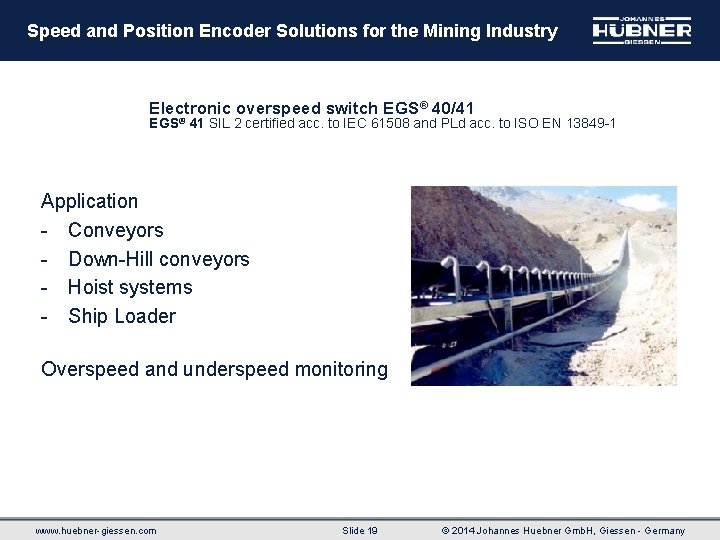 Speed and Position Encoder Solutions for the Mining Industry

JOHANNES HÜBNER GIESSEN

Electronic overspeed switch EGS® 40/41
EGS® 41 SIL 2 certified acc. to IEC 61508 and PLd acc. to ISO EN 13849-1

Application
- Conveyors
- Down-Hill conveyors
- Hoist systems
- Ship Loader

Overspeed and underspeed monitoring

www.huebner-giessen.com Slide 19 © 2014 Johannes Huebner GmbH, Giessen - Germany